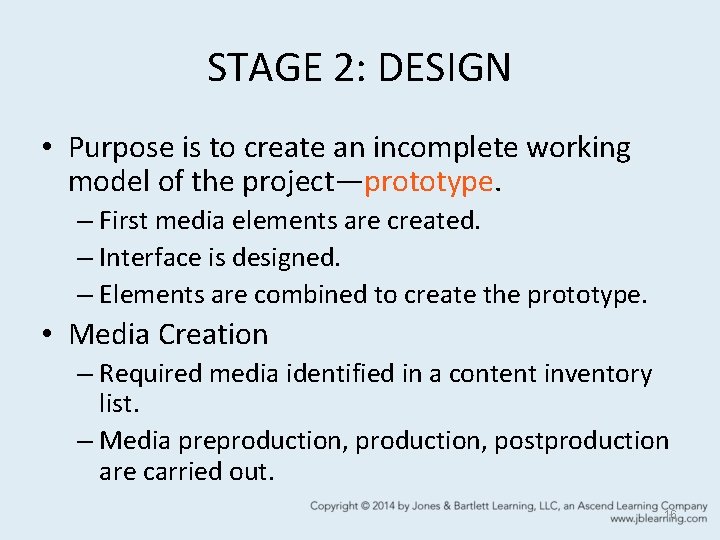 STAGE 2: DESIGN

• Purpose is to create an incomplete working model of the project—prototype.
– First media elements are created.
– Interface is designed.
– Elements are combined to create the prototype.

• Media Creation
– Required media identified in a content inventory list.
– Media preproduction, production, postproduction are carried out.

Copyright © 2014 by Jones & Bartlett Learning, LLC, an Ascend Learning Company
www.jblearning.com

16